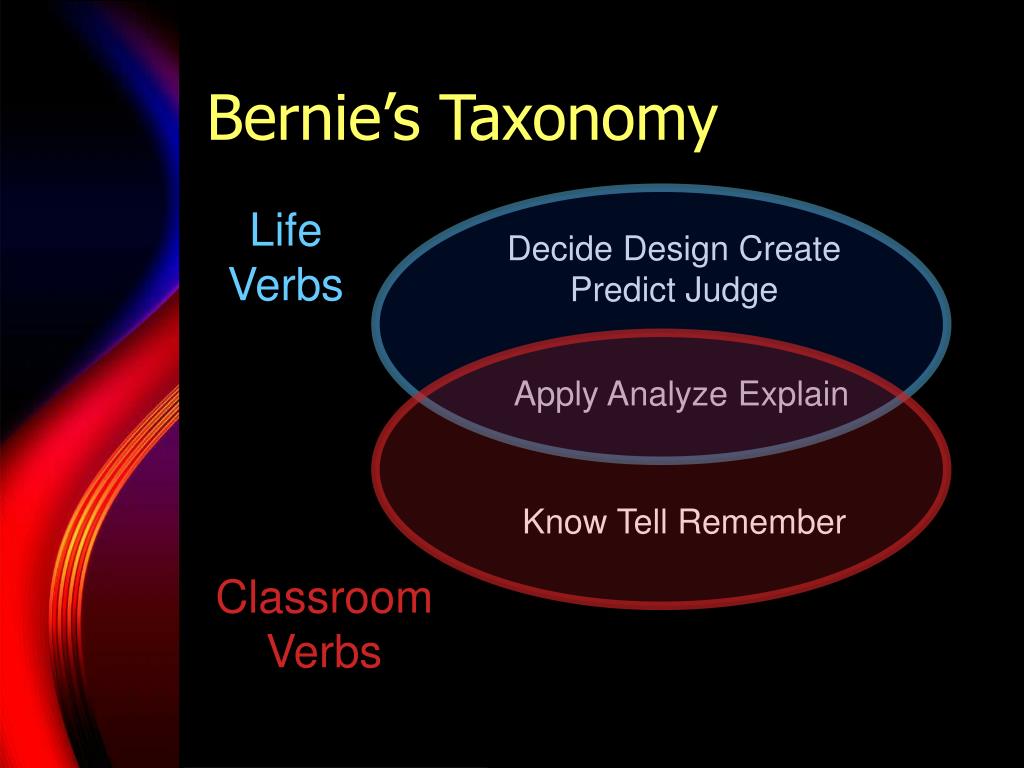 Bernie's Taxonomy

Life Verbs

Decide Design Create Predict Judge

Apply Analyze Explain

Know Tell Remember

Classroom Verbs